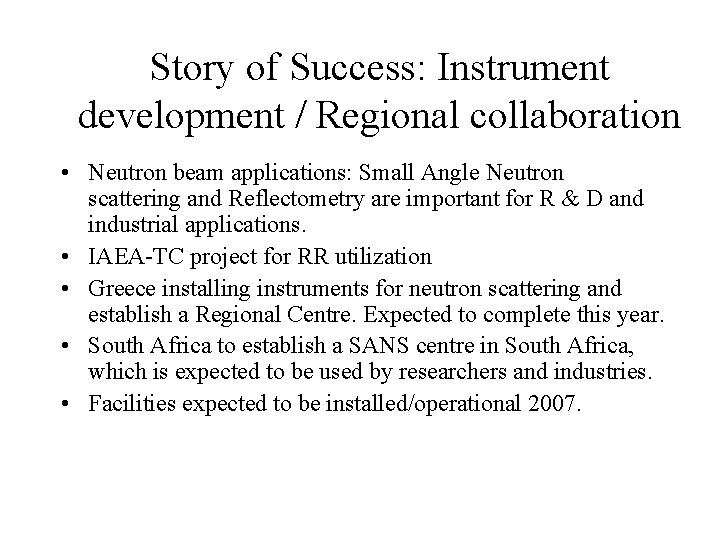 Story of Success: Instrument development / Regional collaboration

• Neutron beam applications: Small Angle Neutron scattering and Reflectometry are important for R & D and industrial applications.
• IAEA-TC project for RR utilization
• Greece installing instruments for neutron scattering and establish a Regional Centre. Expected to complete this year.
• South Africa to establish a SANS centre in South Africa, which is expected to be used by researchers and industries.
• Facilities expected to be installed/operational 2007.